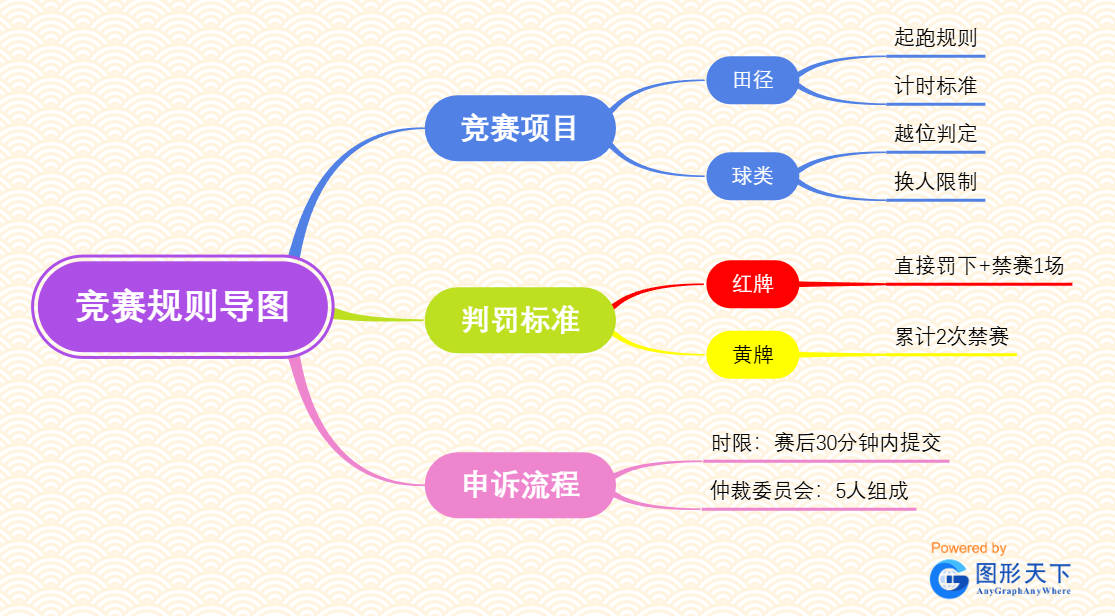 竞赛规则导图

竞赛项目

田径

起跑规则

计时标准

球类

越位判定

换人限制

判罚标准

红牌

直接罚下+禁赛1场

黄牌

累计2次禁赛

申诉流程

时限：赛后30分钟内提交

仲裁委员会：5人组成

Powered by
图形天下
AnyGraphAnyWhere